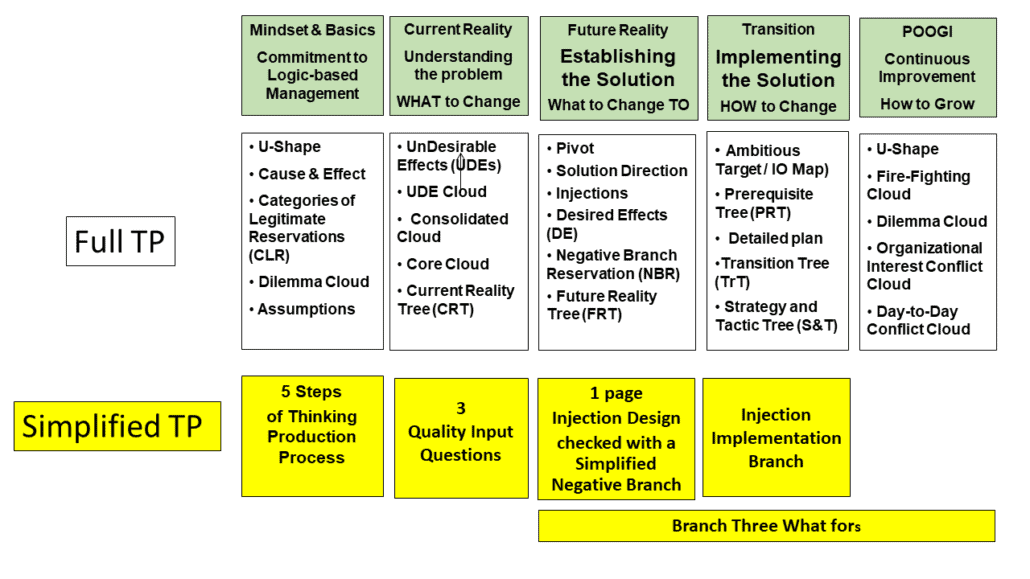 Mindset & Basics
Commitment to Logic-based Management

Current Reality
Understanding the problem
WHAT to Change

Future Reality
Establishing the Solution
What to Change TO

Transition
Implementing the Solution
HOW to Change

POOGI
Continuous Improvement
How to Grow

Full TP

• U-Shape
• Cause & Effect
• Categories of Legitimate Reservations (CLR)
• Dilemma Cloud
• Assumptions

• UnDesirable Effects (UDEs)
• UDE Cloud
• Consolidated Cloud
• Core Cloud
• Current Reality Tree (CRT)

• Pivot
• Solution Direction
• Injections
• Desired Effects (DE)
• Negative Branch Reservation (NBR)
• Future Reality Tree (FRT)

• Ambitious Target / IO Map)
• Prerequisite Tree (PRT)
• Detailed plan
•Transition Tree (TrT)
• Strategy and Tactic Tree (S&T)

• U-Shape
• Fire-Fighting Cloud
• Dilemma Cloud
• Organizational Interest Conflict Cloud
• Day-to-Day Conflict Cloud

Simplified TP

5 Steps of Thinking Production Process

3 Quality Input Questions

1 page Injection Design checked with a Simplified Negative Branch

Injection Implementation Branch

Branch Three What fors